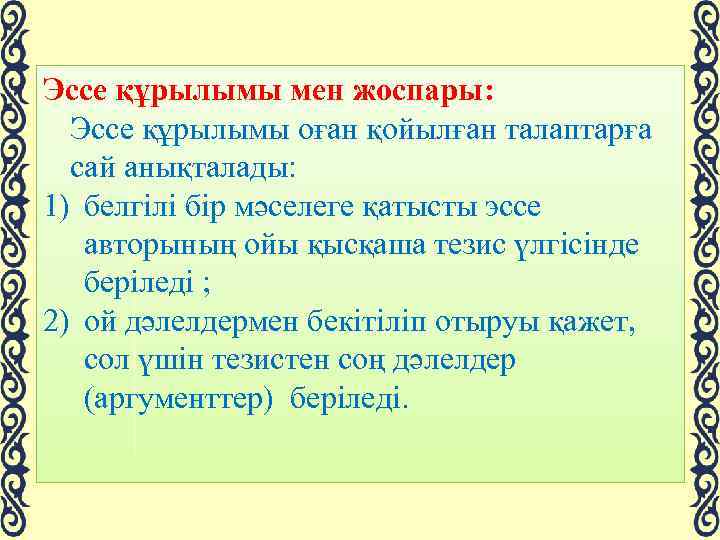 Эссе құрылымы мен жоспары:

Эссе құрылымы оған қойылған талаптарға сай анықталады:

1) белгілі бір мәселеге қатысты эссе авторының ойы қысқаша тезис үлгісінде беріледі ;

2) ой дәлелдермен бекітіліп отыруы қажет, сол үшін тезистен соң дәлелдер (аргументтер) беріледі.